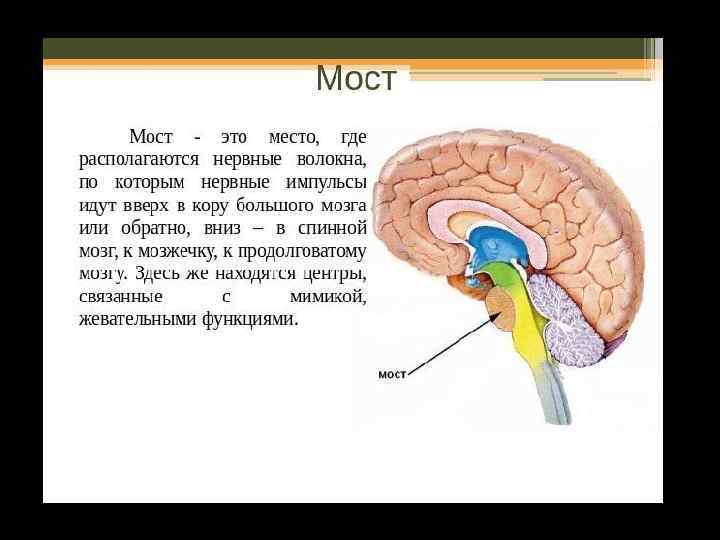 Мост

Мост - это место, где располагаются нервные волокна, по которым нервные импульсы идут вверх в кору большого мозга или обратно, вниз – в спинной мозг, к мозжечку, к продолговатому мозгу. Здесь же находятся центры, связанные с мимикой, жевательными функциями.

мост